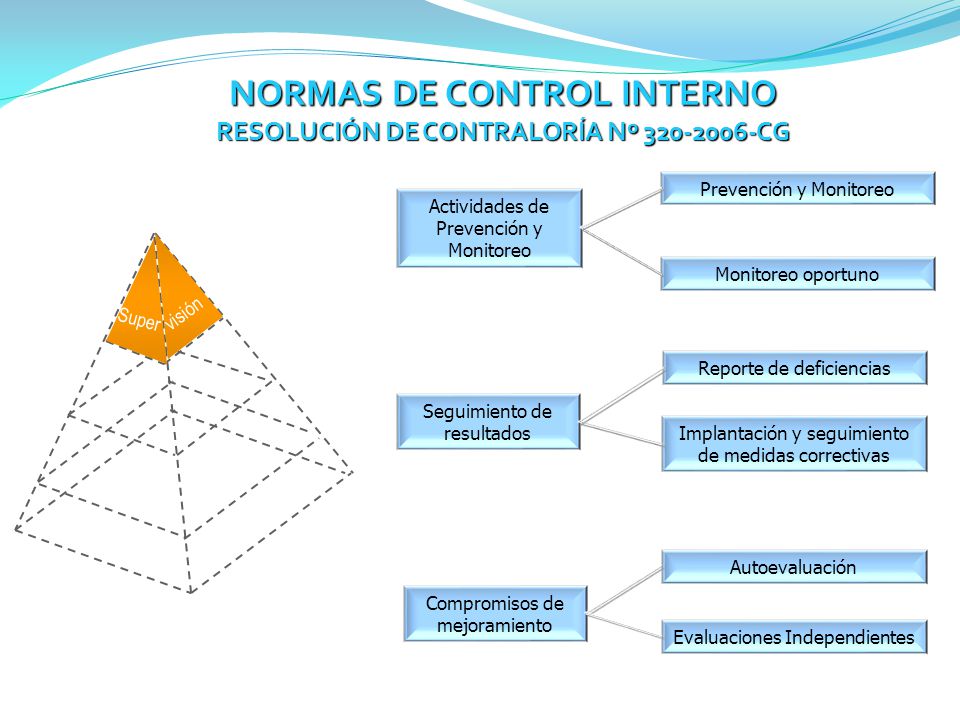 NORMAS DE CONTROL INTERNO
RESOLUCIÓN DE CONTRALORÍA Nº 320-2006-CG

Supervisión

Actividades de Prevención y Monitoreo

Prevención y Monitoreo

Monitoreo oportuno

Seguimiento de resultados

Reporte de deficiencias

Implantación y seguimiento de medidas correctivas

Compromisos de mejoramiento

Autoevaluación

Evaluaciones Independientes